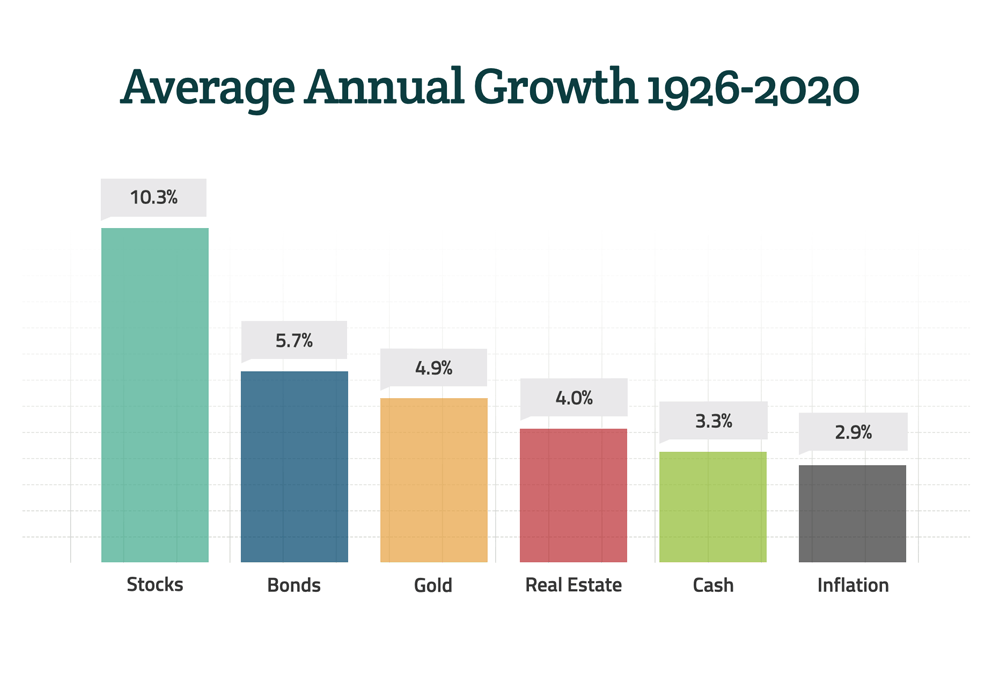 Average Annual Growth 1926-2020

10.3%

5.7%

4.9%

4.0%

3.3%

2.9%

Stocks

Bonds

Gold

Real Estate

Cash

Inflation